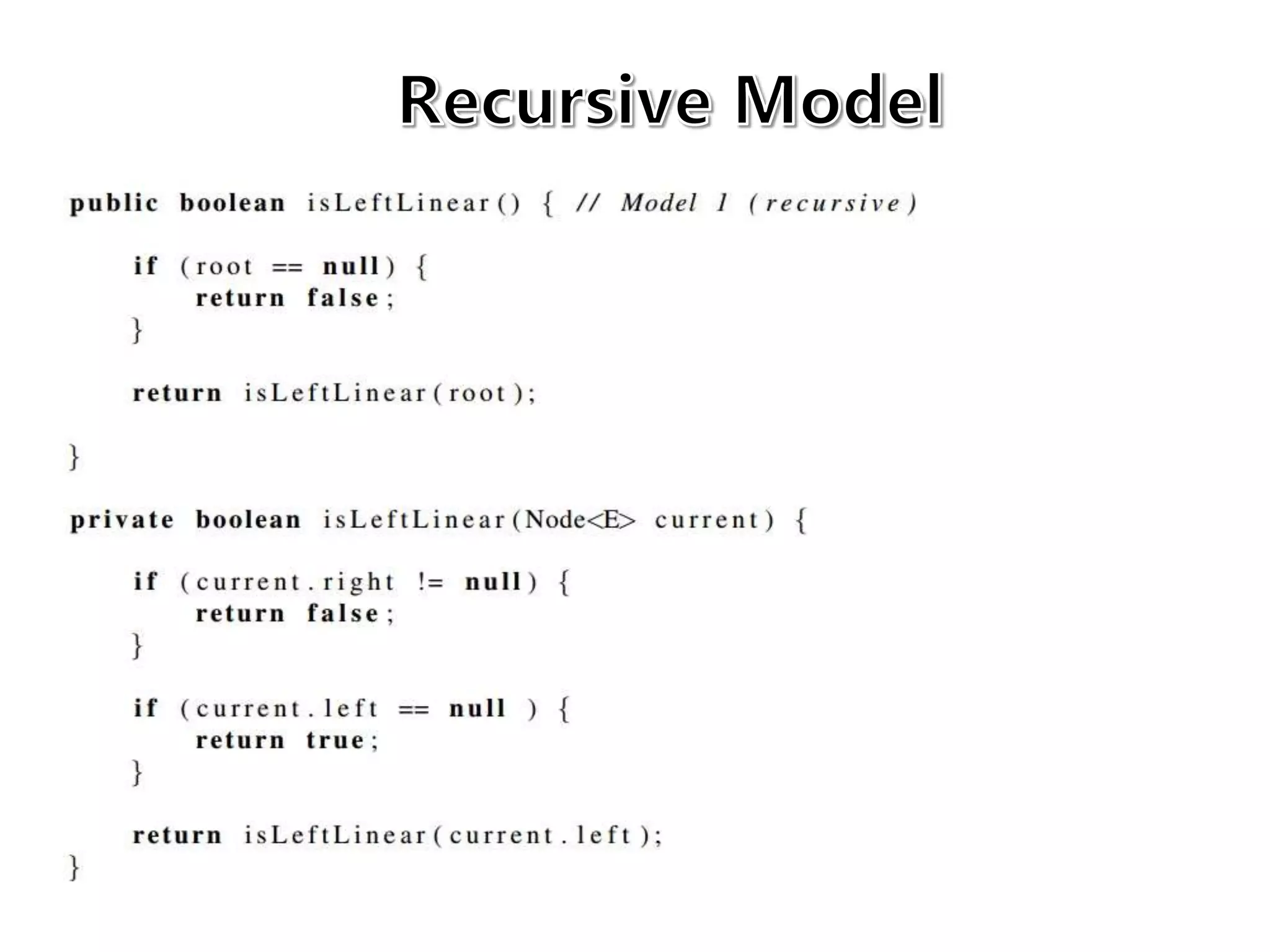 Recursive Model

public boolean isLeftLinear() { // Model 1 (recursive)

    if (root == null) {
        return false;
    }

    return isLeftLinear(root);

}

private boolean isLeftLinear(Node<E> current) {

    if (current.right != null) {
        return false;
    }

    if (current.left == null ) {
        return true;
    }

    return isLeftLinear(current.left);
}